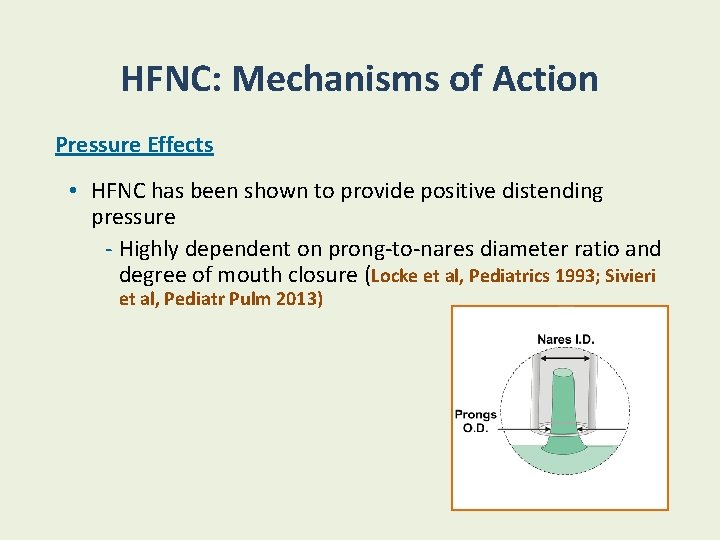 HFNC: Mechanisms of Action

Pressure Effects

• HFNC has been shown to provide positive distending pressure

- Highly dependent on prong-to-nares diameter ratio and degree of mouth closure (Locke et al, Pediatrics 1993; Sivieri et al, Pediatr Pulm 2013)

Nares I.D.

Prongs O.D.